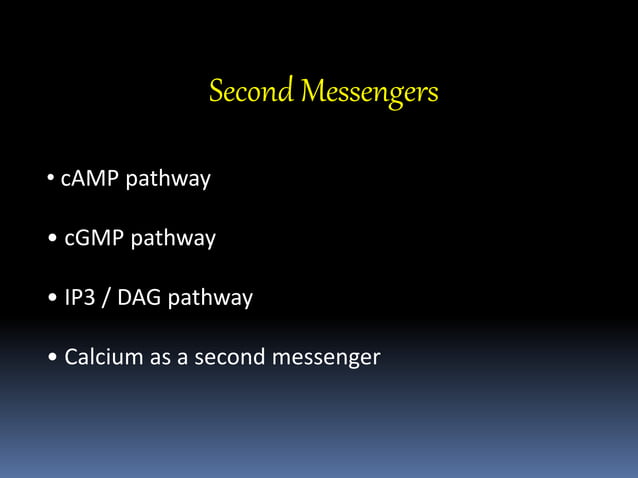 Second Messengers

• cAMP pathway

• cGMP pathway

• IP3 / DAG pathway

• Calcium as a second messenger